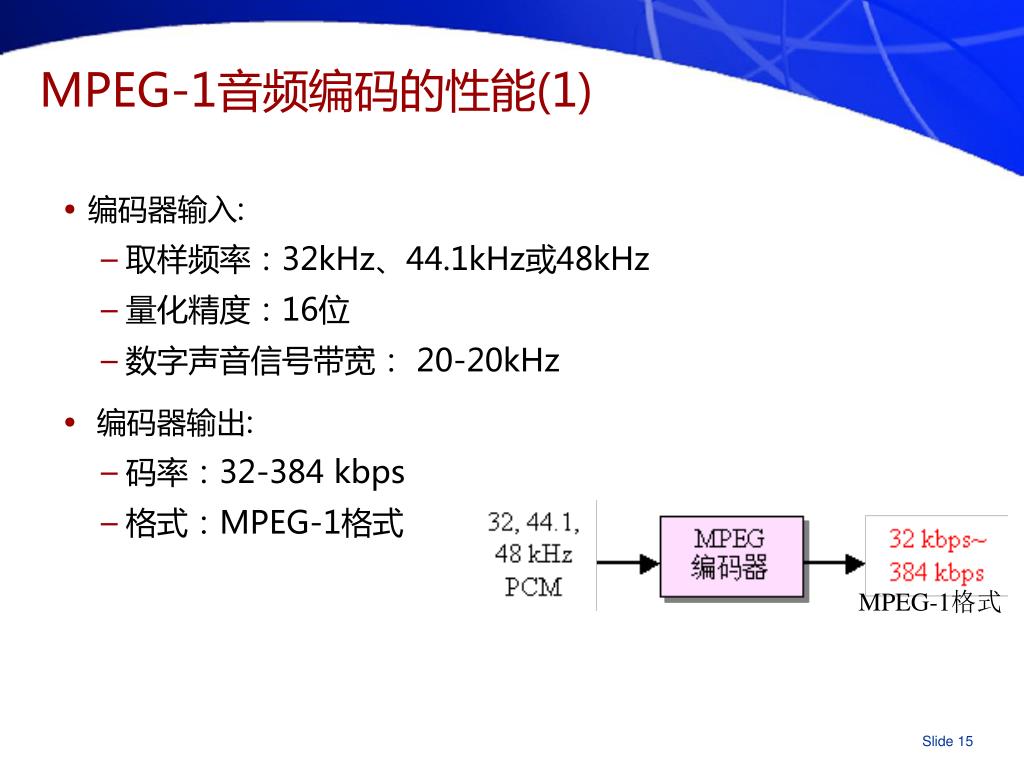 MPEG-1音频编码的性能(1)

• 编码器输入:
– 取样频率：32kHz、44.1kHz或48kHz
– 量化精度：16位
– 数字声音信号带宽： 20-20kHz

• 编码器输出:
– 码率：32-384 kbps
– 格式：MPEG-1格式

32, 44.1, 48 kHz PCM

MPEG 编码器

32 kbps~ 384 kbps

MPEG-1格式

Slide 15